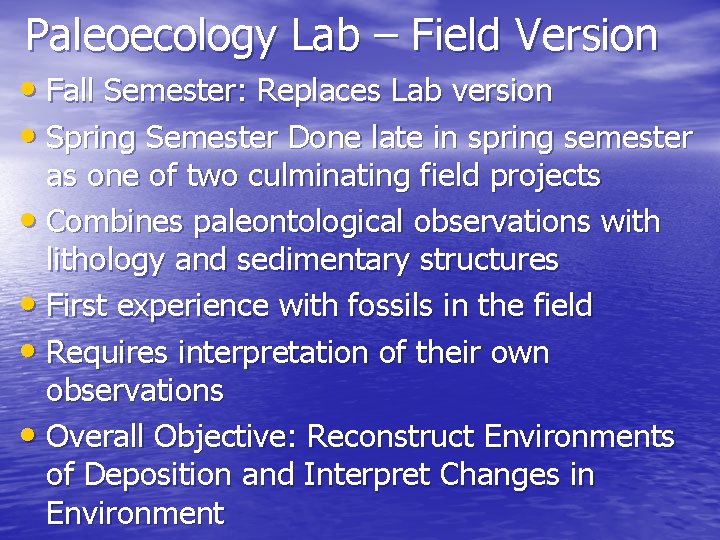 Paleoecology Lab – Field Version

• Fall Semester: Replaces Lab version
• Spring Semester Done late in spring semester as one of two culminating field projects
• Combines paleontological observations with lithology and sedimentary structures
• First experience with fossils in the field
• Requires interpretation of their own observations
• Overall Objective: Reconstruct Environments of Deposition and Interpret Changes in Environment